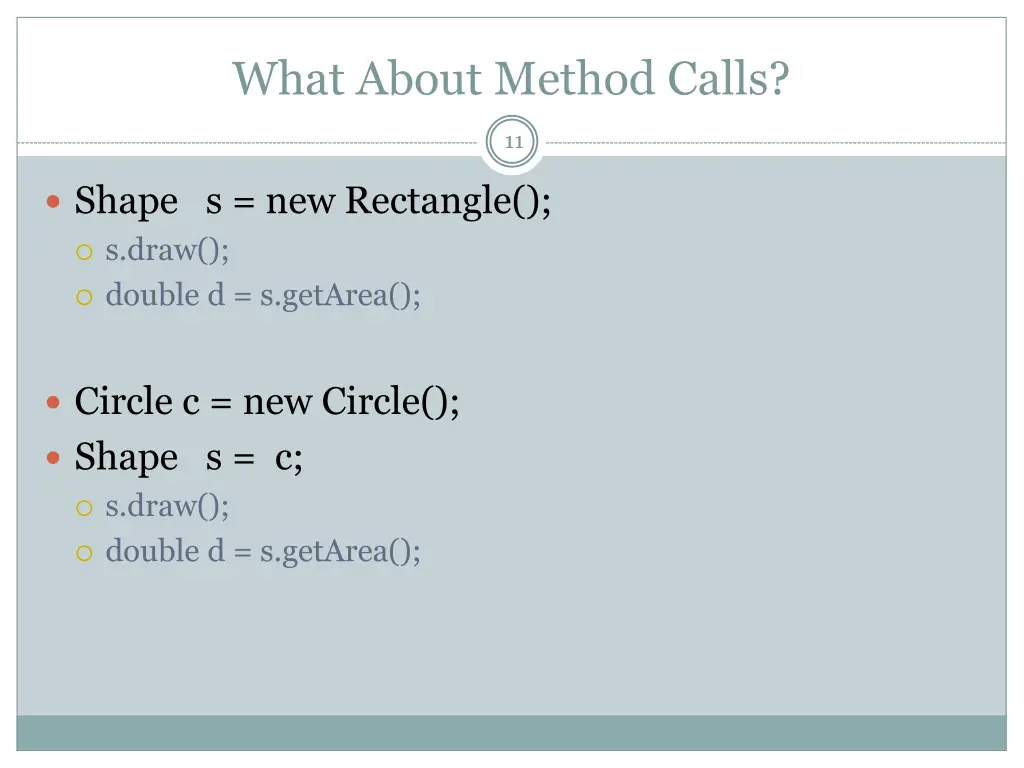 What About Method Calls?

11

Shape s = new Rectangle();
s.draw();
double d = s.getArea();

Circle c = new Circle();
Shape s = c;
s.draw();
double d = s.getArea();